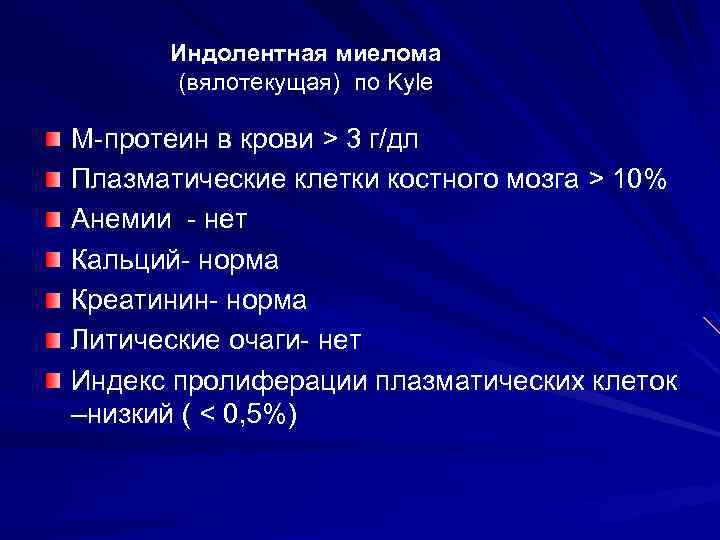 Индолентная миелома
(вялотекущая) по Kyle

М-протеин в крови > 3 г/дл
Плазматические клетки костного мозга > 10%
Анемии - нет
Кальций- норма
Креатинин- норма
Литические очаги- нет
Индекс пролиферации плазматических клеток –низкий ( < 0,5%)